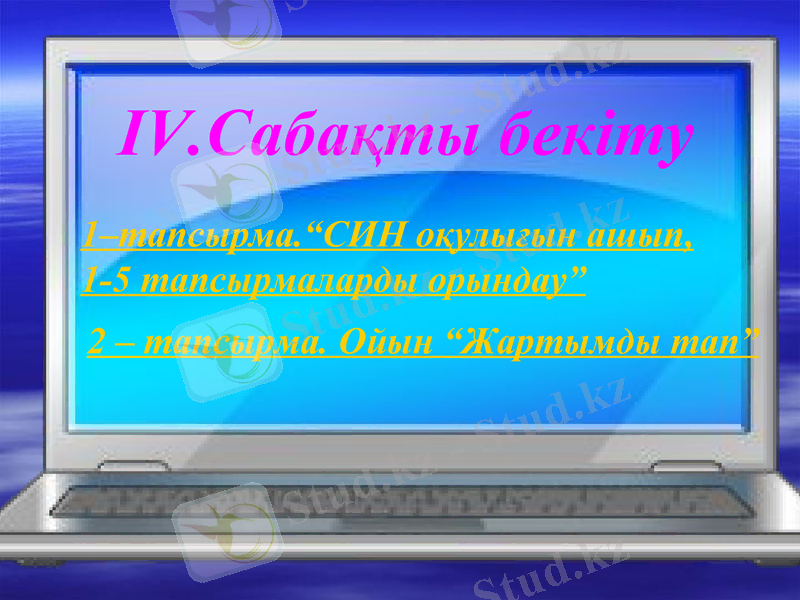 IV.Сабақты бекіту

1–тапсырма.“СИН оқулығын ашып, 1-5 тапсырмаларды орындау”

2 – тапсырма. Ойын “Жартымды тап”

Stud.kz